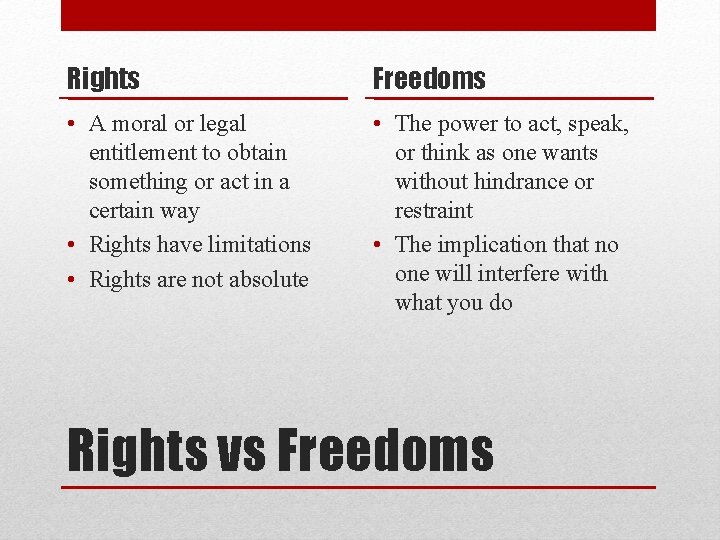 Rights

• A moral or legal entitlement to obtain something or act in a certain way
• Rights have limitations
• Rights are not absolute

Freedoms

• The power to act, speak, or think as one wants without hindrance or restraint
• The implication that no one will interfere with what you do

Rights vs Freedoms